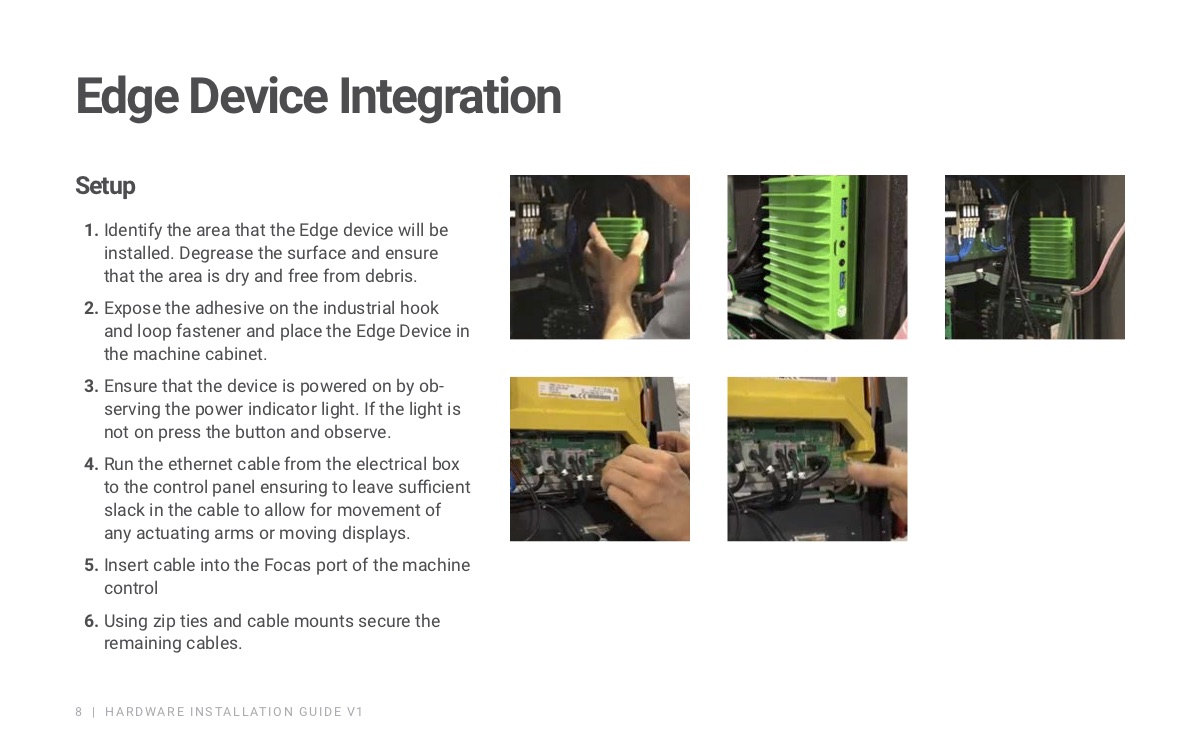 Edge Device Integration

Setup

1. Identify the area that the Edge device will be installed. Degrease the surface and ensure that the area is dry and free from debris.

2. Expose the adhesive on the industrial hook and loop fastener and place the Edge Device in the machine cabinet.

3. Ensure that the device is powered on by observing the power indicator light. If the light is not on press the button and observe.

4. Run the ethernet cable from the electrical box to the control panel ensuring to leave sufficient slack in the cable to allow for movement of any actuating arms or moving displays.

5. Insert cable into the Focas port of the machine control

6. Using zip ties and cable mounts secure the remaining cables.

8 | HARDWARE INSTALLATION GUIDE V1